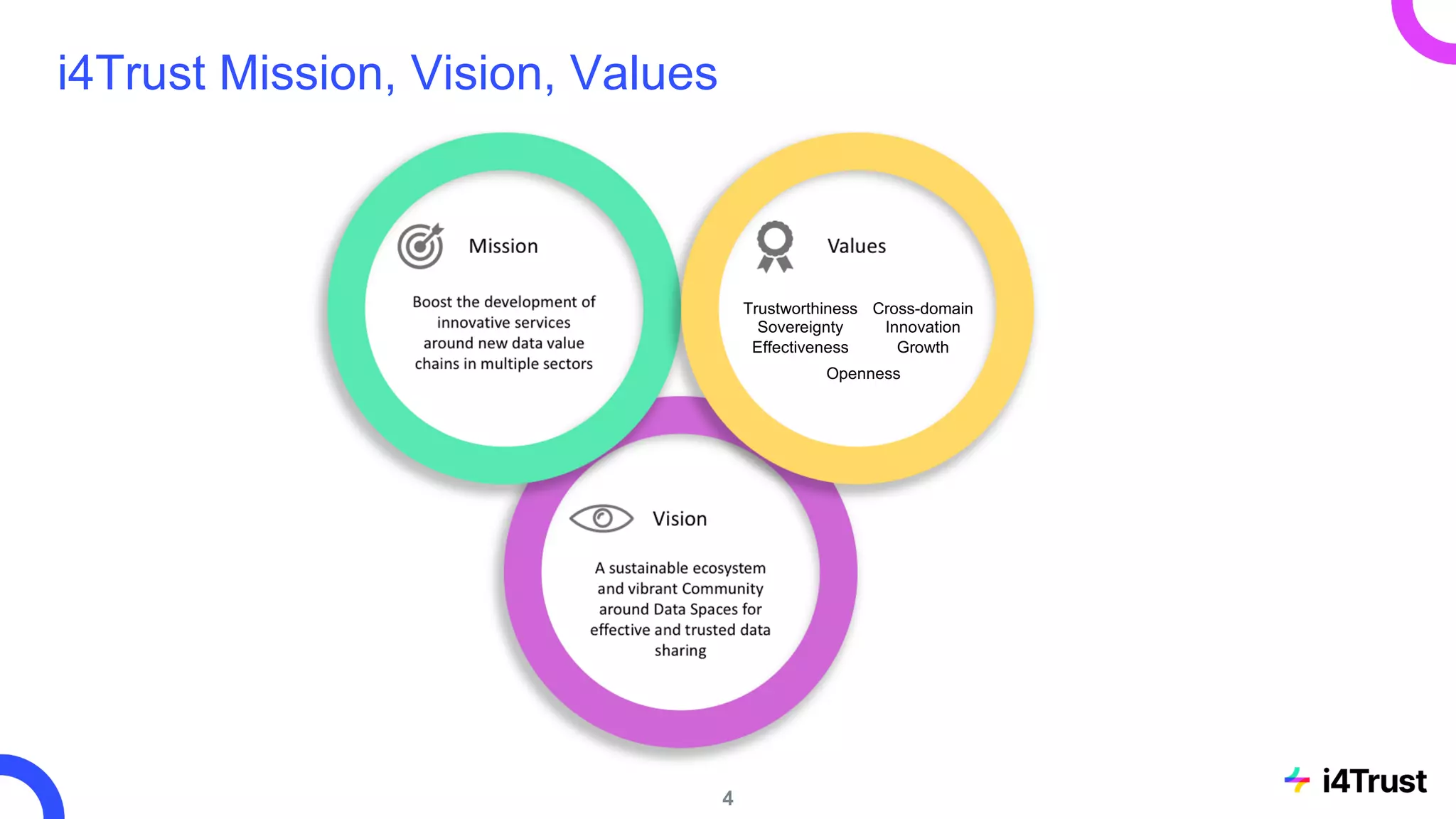 i4Trust Mission, Vision, Values

Mission

Boost the development of innovative services around new data value chains in multiple sectors

Values

Trustworthiness
Sovereignty
Effectiveness

Cross-domain
Innovation
Growth

Openness

Vision

A sustainable ecosystem and vibrant Community around Data Spaces for effective and trusted data sharing

4

i4Trust